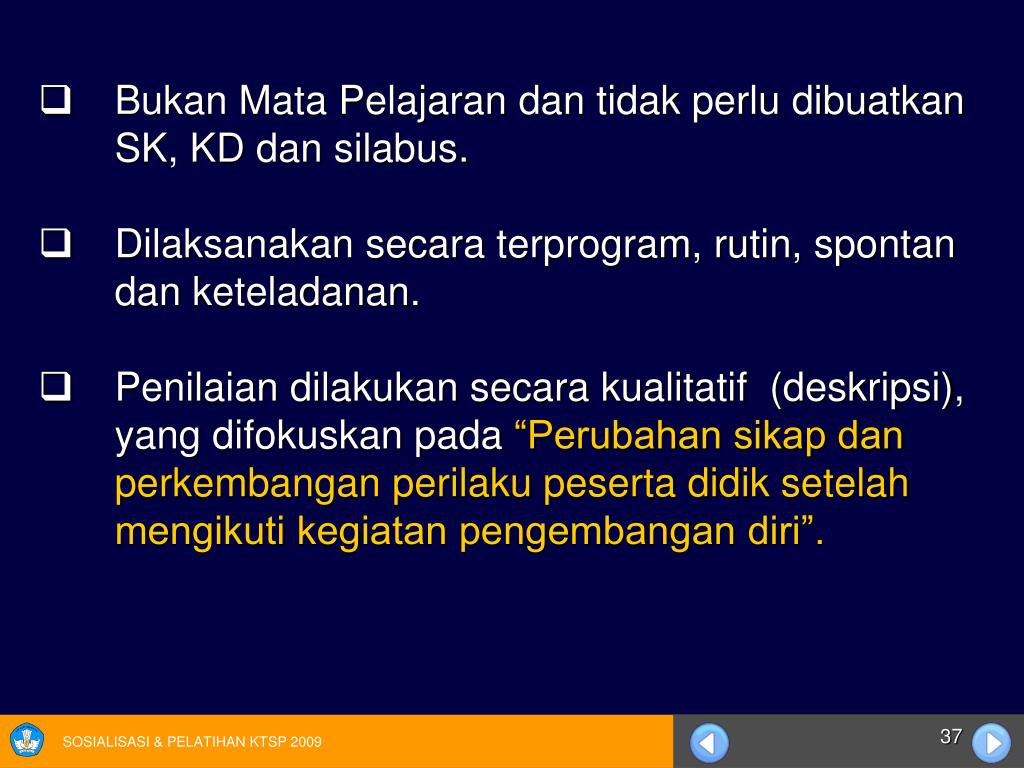 ❑ Bukan Mata Pelajaran dan tidak perlu dibuatkan SK, KD dan silabus.

❑ Dilaksanakan secara terprogram, rutin, spontan dan keteladanan.

❑ Penilaian dilakukan secara kualitatif (deskripsi), yang difokuskan pada “Perubahan sikap dan perkembangan perilaku peserta didik setelah mengikuti kegiatan pengembangan diri”.

SOSIALISASI & PELATIHAN KTSP 2009

37